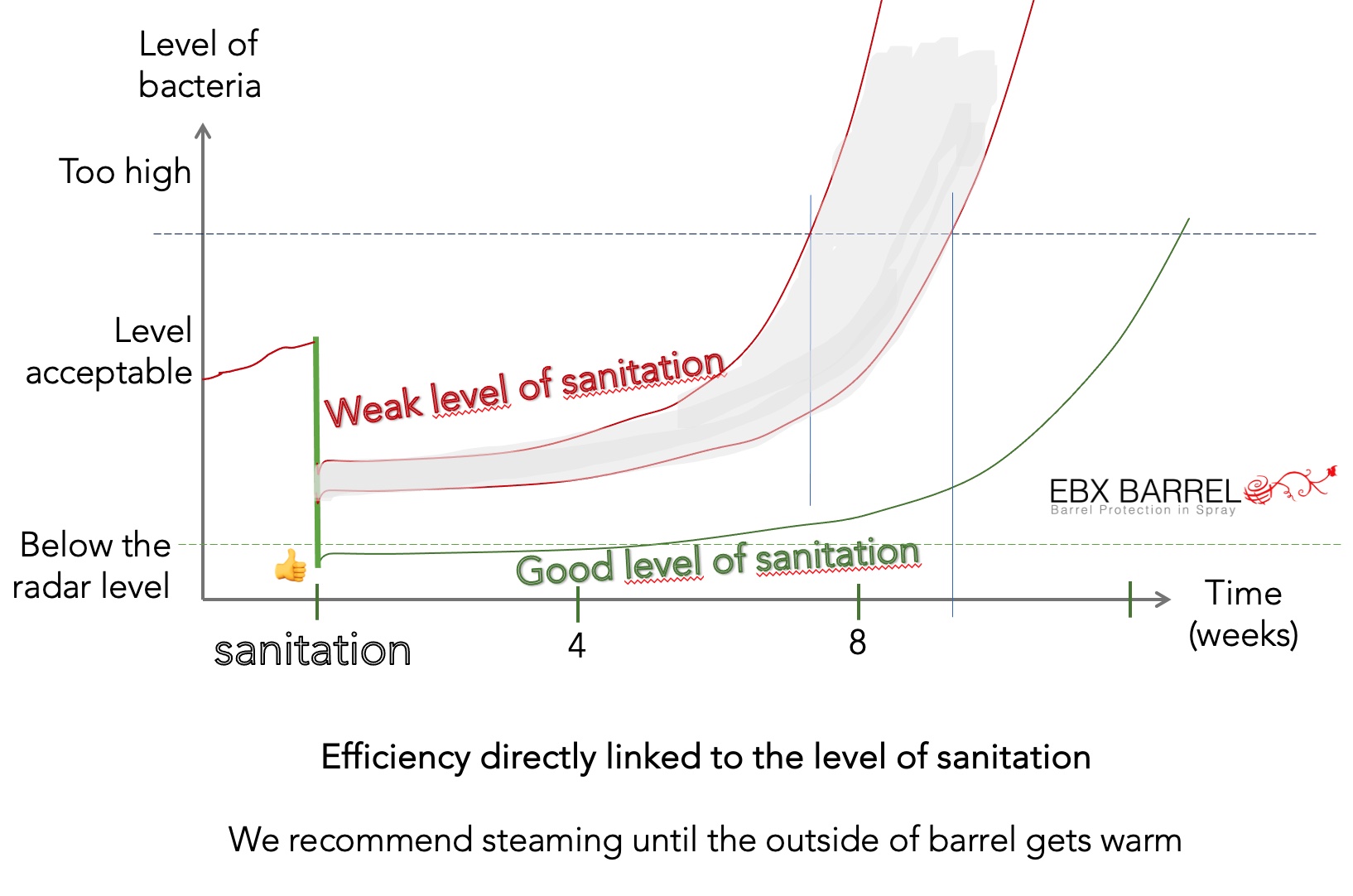 Level of bacteria

Too high

Level acceptable

Below the radar level

Weak level of sanitation

Good level of sanitation

EBX BARREL
Barrel Protection in Spray

sanitation

4

8

Time (weeks)

Efficiency directly linked to the level of sanitation

We recommend steaming until the outside of barrel gets warm